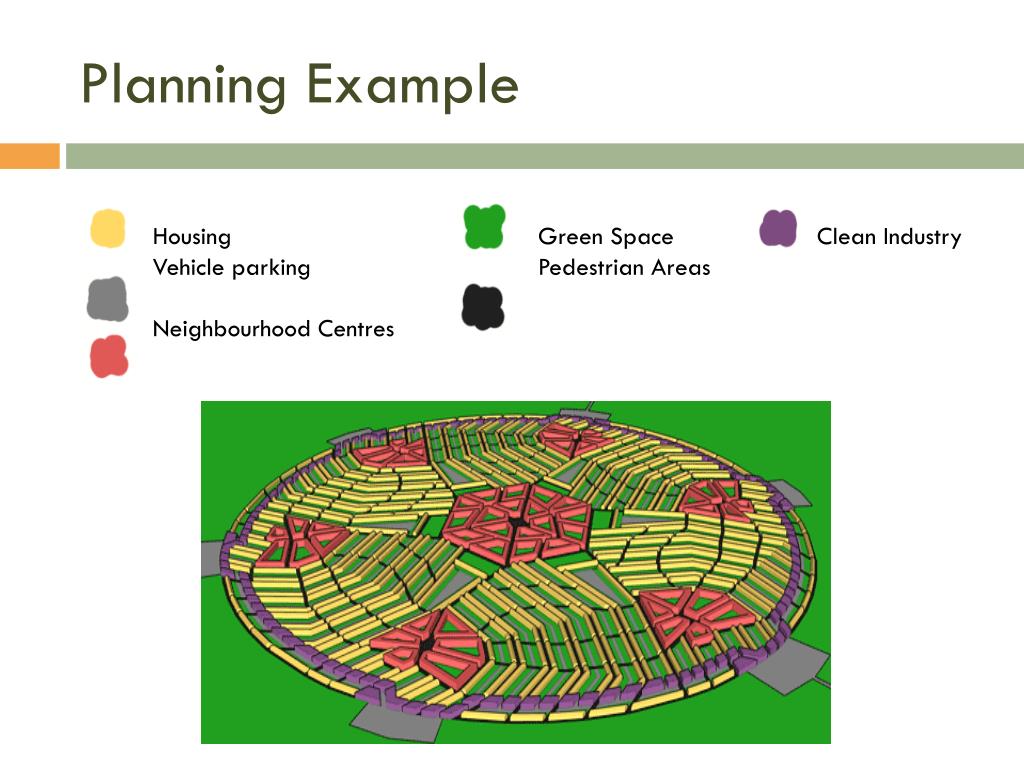 Planning Example

Housing
Vehicle parking

Neighbourhood Centres

Green Space
Pedestrian Areas

Clean Industry